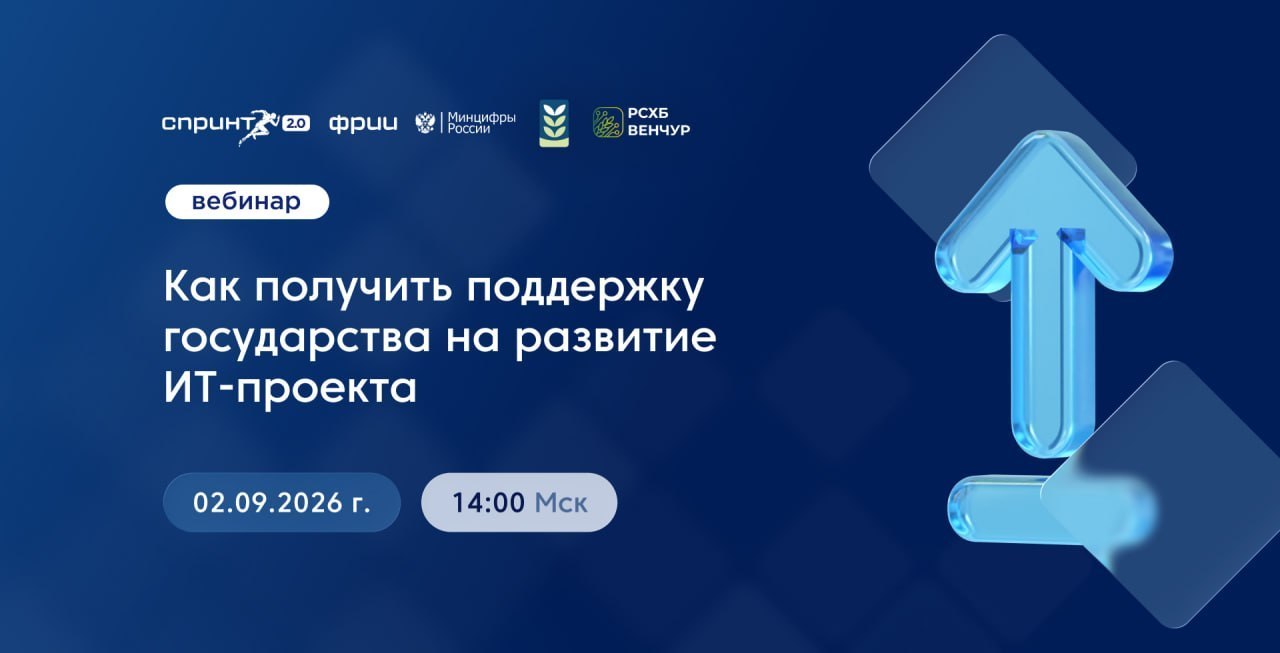 спринт 2.0 фрии Минцифры России РСХБ ВЕНЧУР

вебинар

Как получить поддержку государства на развитие ИТ-проекта

02.09.2026 г.

14:00 Мск